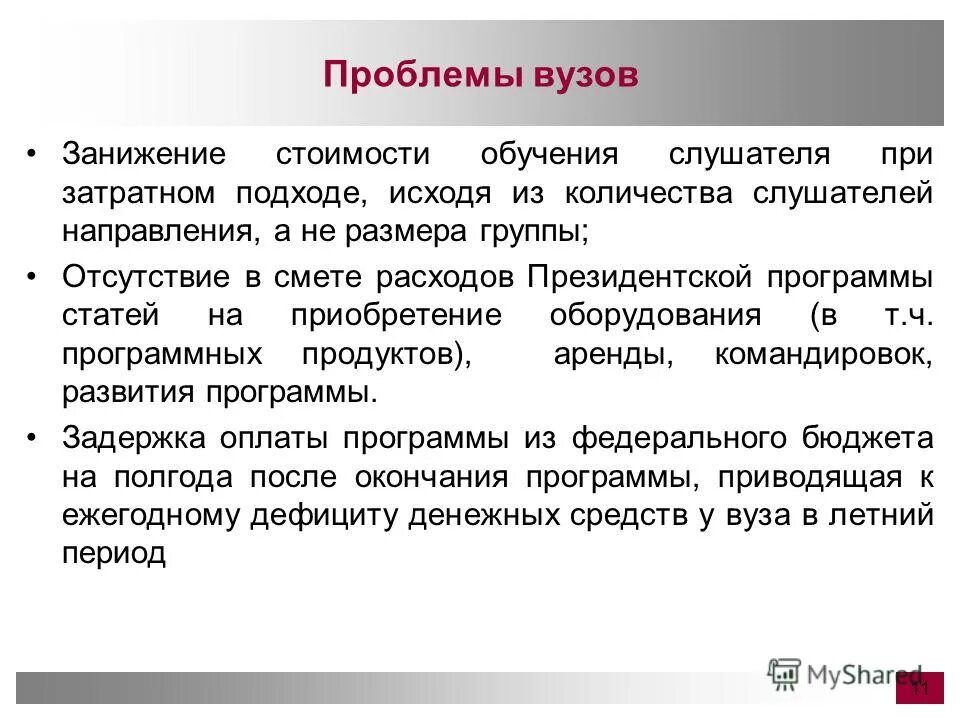 Проблемы вузов

• Занижение стоимости обучения слушателя при затратном подходе, исходя из количества слушателей направления, а не размера группы;

• Отсутствие в смете расходов Президентской программы статей на приобретение оборудования (в т.ч. программных продуктов), аренды, командировок, развития программы.

• Задержка оплаты программы из федерального бюджета на полгода после окончания программы, приводящая к ежегодному дефициту денежных средств у вуза в летний период

MyShared

11